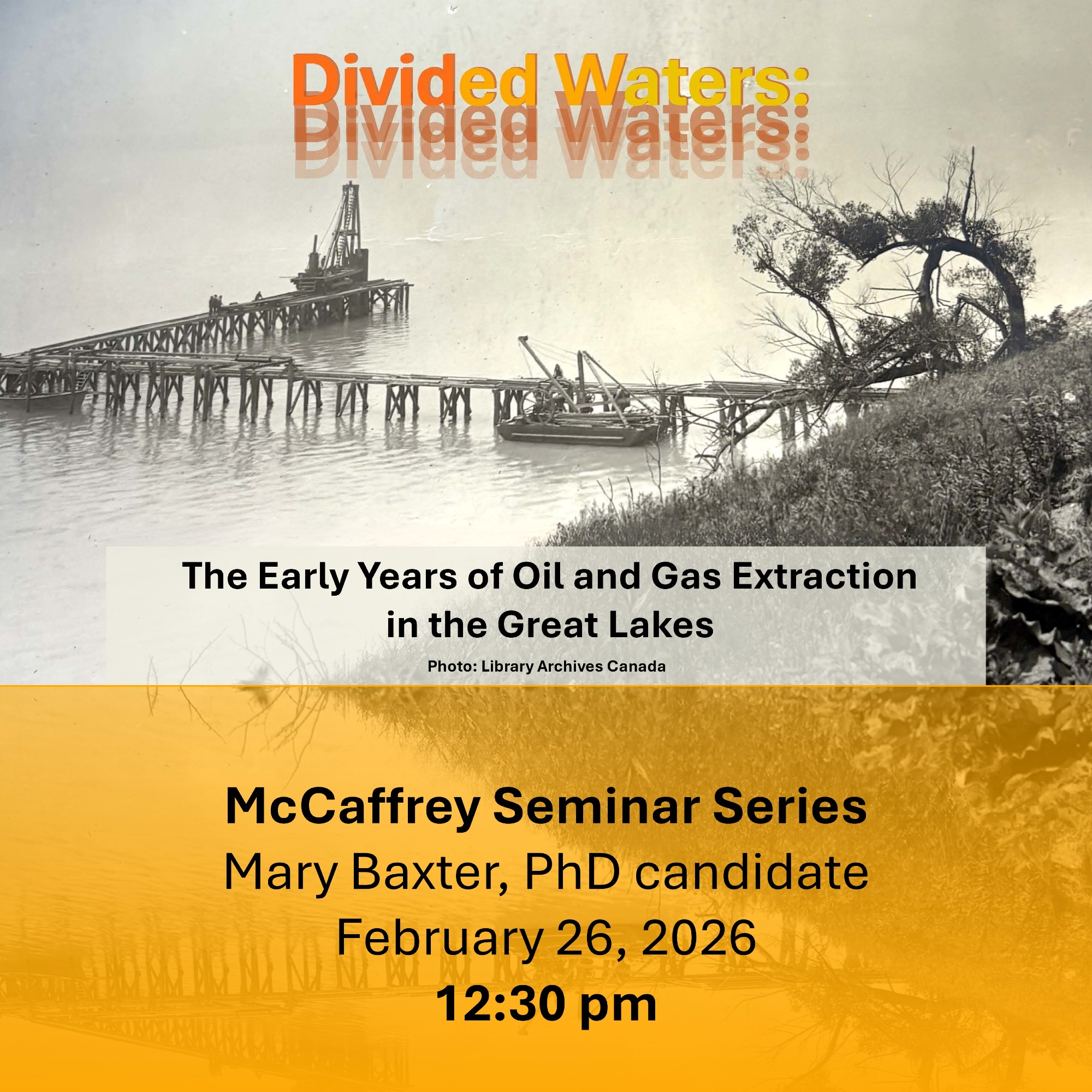 Divided Waters:

The Early Years of Oil and Gas Extraction in the Great Lakes

Photo: Library Archives Canada

McCaffrey Seminar Series
Mary Baxter, PhD candidate
February 26, 2026
12:30 pm